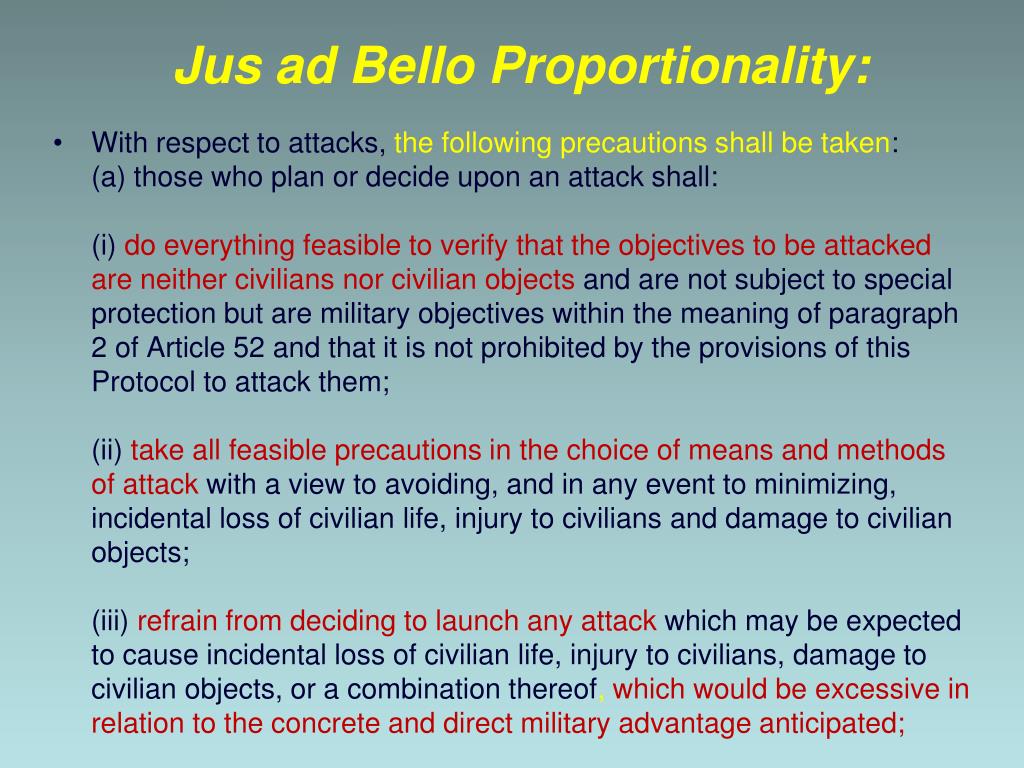 Jus ad Bello Proportionality:

• With respect to attacks, the following precautions shall be taken:
(a) those who plan or decide upon an attack shall:

(i) do everything feasible to verify that the objectives to be attacked are neither civilians nor civilian objects and are not subject to special protection but are military objectives within the meaning of paragraph 2 of Article 52 and that it is not prohibited by the provisions of this Protocol to attack them;

(ii) take all feasible precautions in the choice of means and methods of attack with a view to avoiding, and in any event to minimizing, incidental loss of civilian life, injury to civilians and damage to civilian objects;

(iii) refrain from deciding to launch any attack which may be expected to cause incidental loss of civilian life, injury to civilians, damage to civilian objects, or a combination thereof, which would be excessive in relation to the concrete and direct military advantage anticipated;